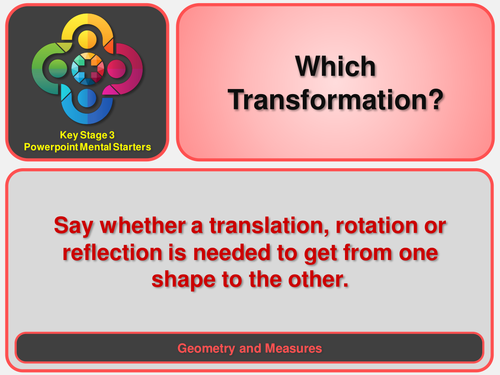 Key Stage 3
Powerpoint Mental Starters

Which Transformation?

Say whether a translation, rotation or reflection is needed to get from one shape to the other.

Geometry and Measures